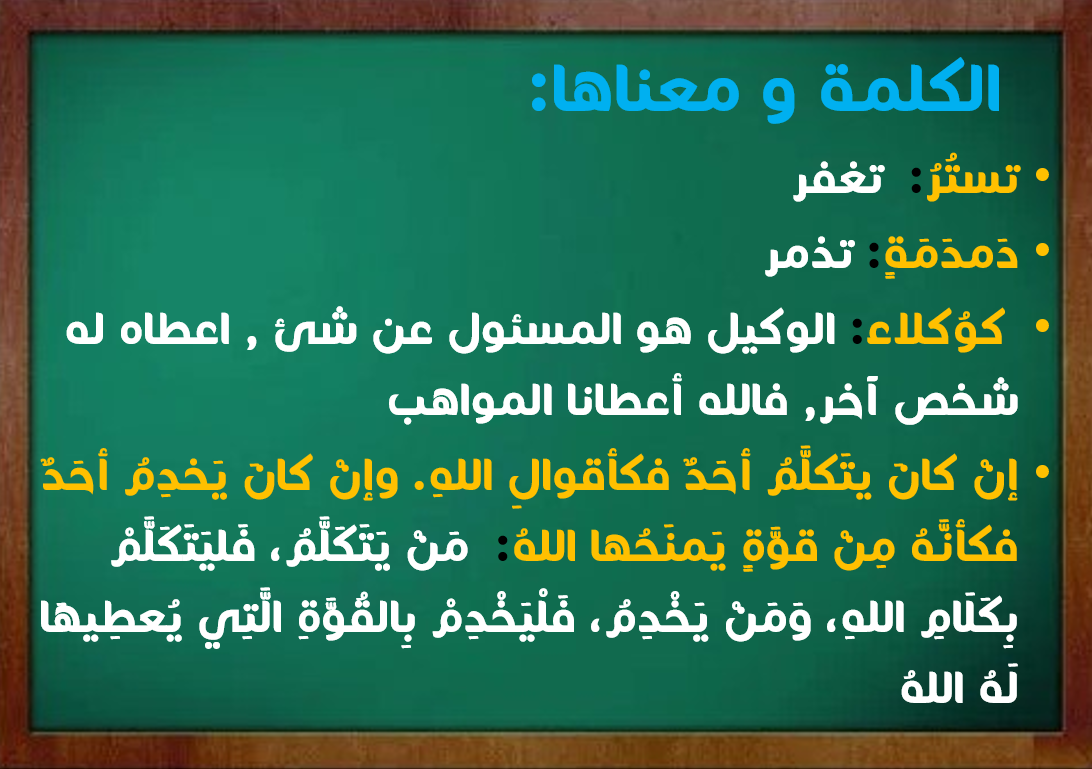 الكلمة و معناها:

• تستُرُ: تغفر

• دَمدَمَةٍ: تذمر

• كوُكلاء: الوكيل هو المسئول عن شئ , اعطاه له شخص آخر, فالله أعطانا المواهب

• إنْ كانَ يتَكلَّمُ أحَدٌ فكأقوالِ اللهِ. وإنْ كانَ يَخدِمُ أحَدٌ فكأنَّهُ مِنْ قوَّةٍ يَمنَحُها اللهُ: مَنْ يَتَكَلَّمُ، فَليَتَكَلَّمْ بِكَلَامِ اللهِ، وَمَنْ يَخْدِمُ، فَلْيَخْدِمْ بِالقُوَّةِ الَّتِي يُعطِيها لَهُ اللهُ